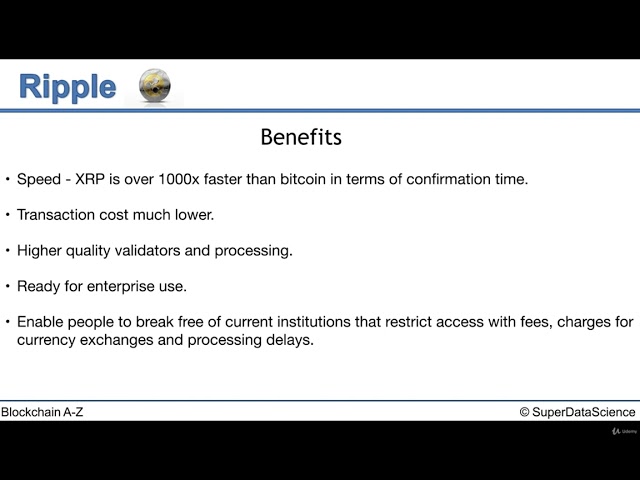 Ripple

Benefits

• Speed - XRP is over 1000x faster than bitcoin in terms of confirmation time.

• Transaction cost much lower.

• Higher quality validators and processing.

• Ready for enterprise use.

• Enable people to break free of current institutions that restrict access with fees, charges for currency exchanges and processing delays.

Blockchain A-Z

© SuperDataScience

Udemy